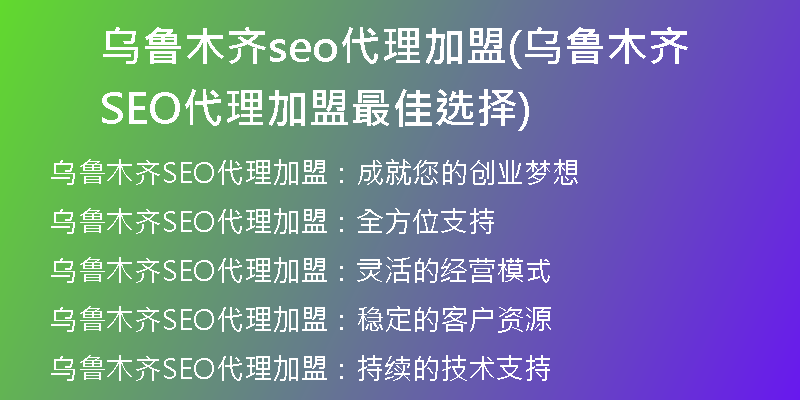 乌鲁木齐seo代理加盟(乌鲁木齐SEO代理加盟最佳选择)

乌鲁木齐SEO代理加盟：成就您的创业梦想

乌鲁木齐SEO代理加盟：全方位支持

乌鲁木齐SEO代理加盟：灵活的经营模式

乌鲁木齐SEO代理加盟：稳定的客户资源

乌鲁木齐SEO代理加盟：持续的技术支持